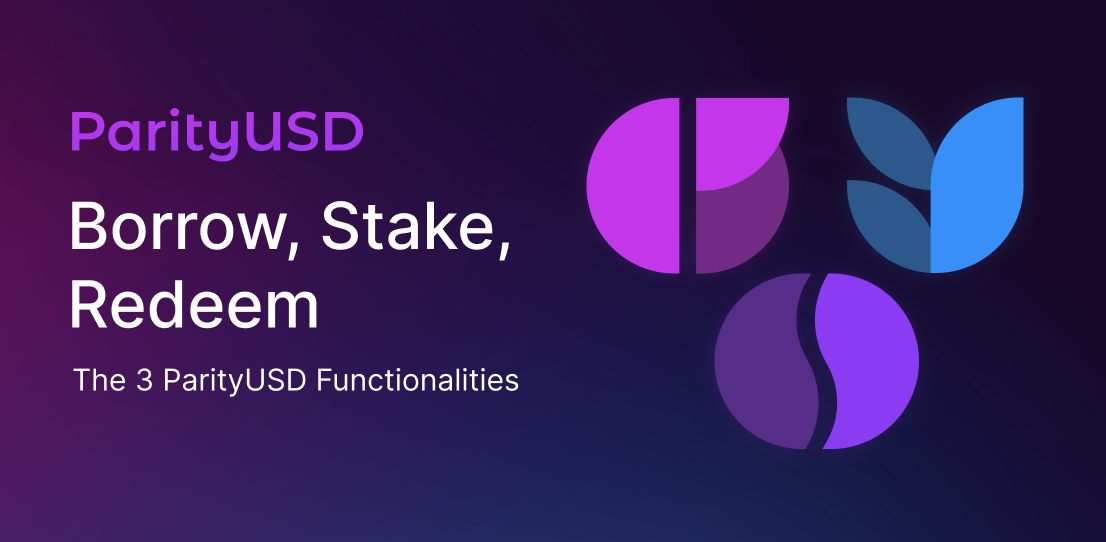 ParityUSD

Borrow, Stake, Redeem

The 3 ParityUSD Functionalities